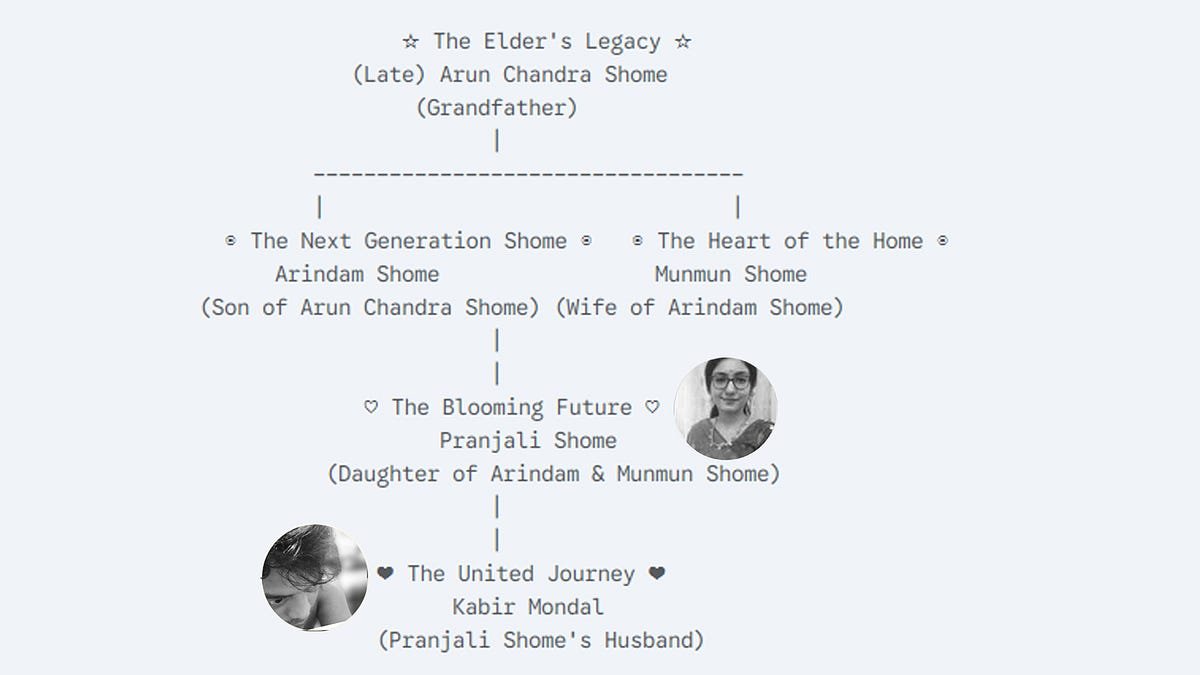 ☆ The Elder's Legacy ☆
(Late) Arun Chandra Shome
(Grandfather)

⊙ The Next Generation Shome ⊙
Arindam Shome
(Son of Arun Chandra Shome)

⊙ The Heart of the Home ⊙
Munmun Shome
(Wife of Arindam Shome)

♡ The Blooming Future ♡
Pranjali Shome
(Daughter of Arindam & Munmun Shome)

❤ The United Journey ❤
Kabir Mondal
(Pranjali Shome's Husband)